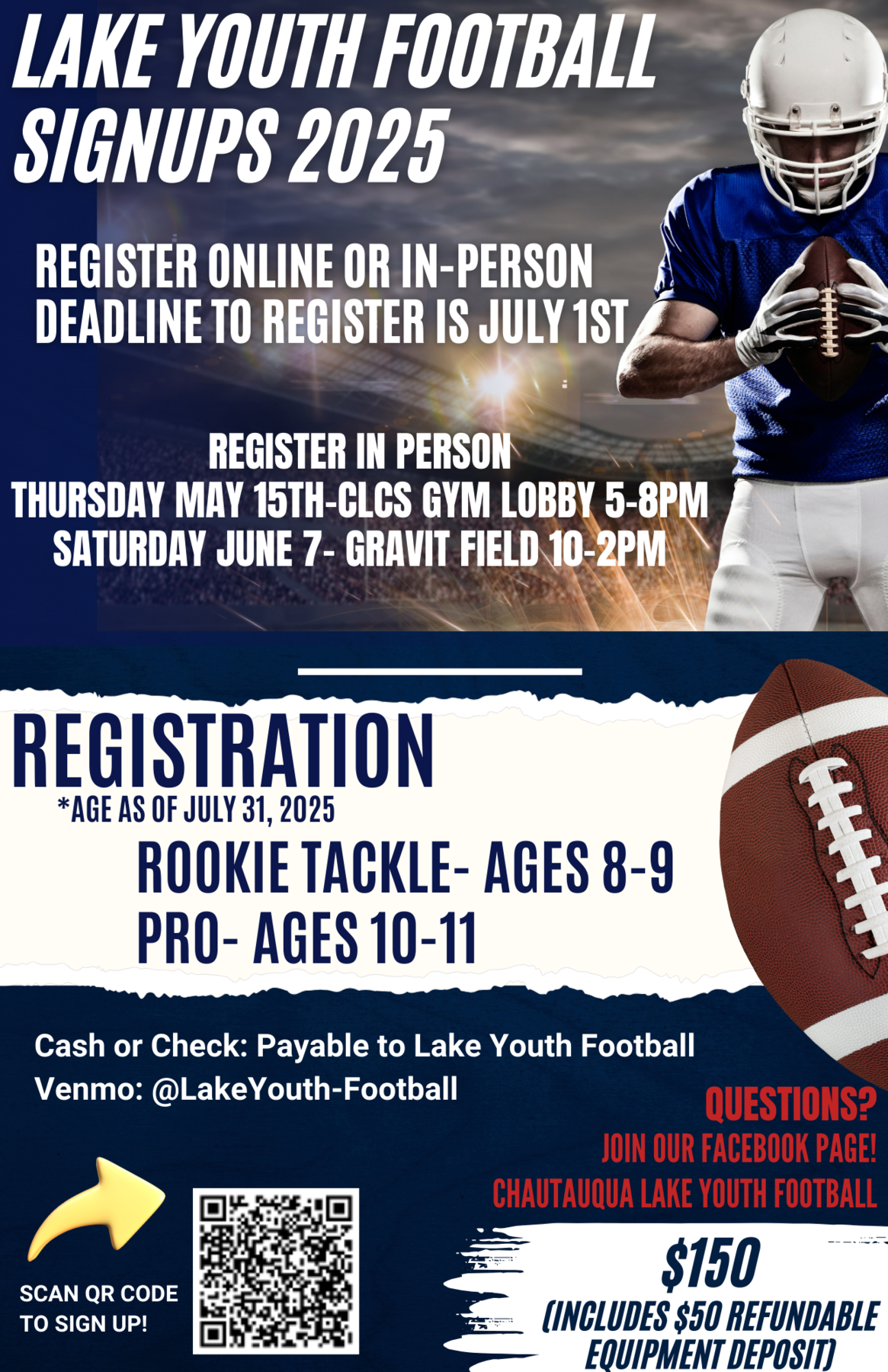 LAKE YOUTH FOOTBALL SIGNUPS 2025

REGISTER ONLINE OR IN-PERSON
DEADLINE TO REGISTER IS JULY 1ST

REGISTER IN PERSON
THURSDAY MAY 15TH-CLCS GYM LOBBY 5-8PM
SATURDAY JUNE 7- GRAVIT FIELD 10-2PM

REGISTRATION
*AGE AS OF JULY 31, 2025
ROOKIE TACKLE- AGES 8-9
PRO- AGES 10-11

Cash or Check: Payable to Lake Youth Football
Venmo: @LakeYouth-Football

QUESTIONS?
JOIN OUR FACEBOOK PAGE!
CHAUTAUQUA LAKE YOUTH FOOTBALL

SCAN QR CODE TO SIGN UP!

$150
(INCLUDES $50 REFUNDABLE EQUIPMENT DEPOSIT)